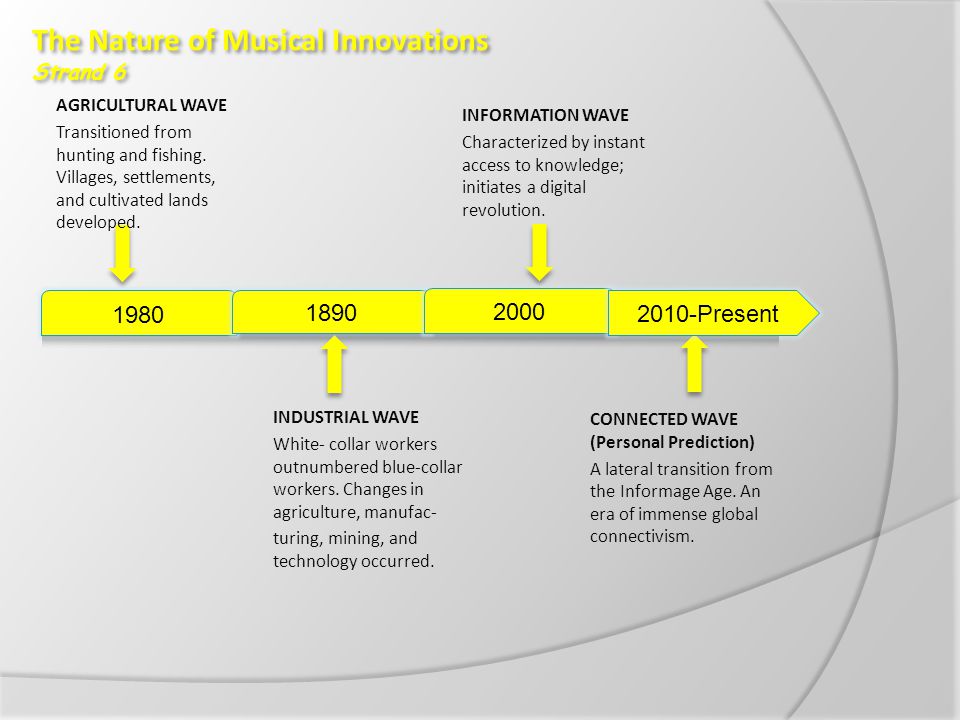 The Nature of Musical Innovations
Strand 6

AGRICULTURAL WAVE
Transitioned from hunting and fishing. Villages, settlements, and cultivated lands developed.

INFORMATION WAVE
Characterized by instant access to knowledge; initiates a digital revolution.

1980

1890

2000

2010-Present

INDUSTRIAL WAVE
White- collar workers outnumbered blue-collar workers. Changes in agriculture, manufacturing, mining, and technology occurred.

CONNECTED WAVE
(Personal Prediction)
A lateral transition from the Informage Age. An era of immense global connectivism.